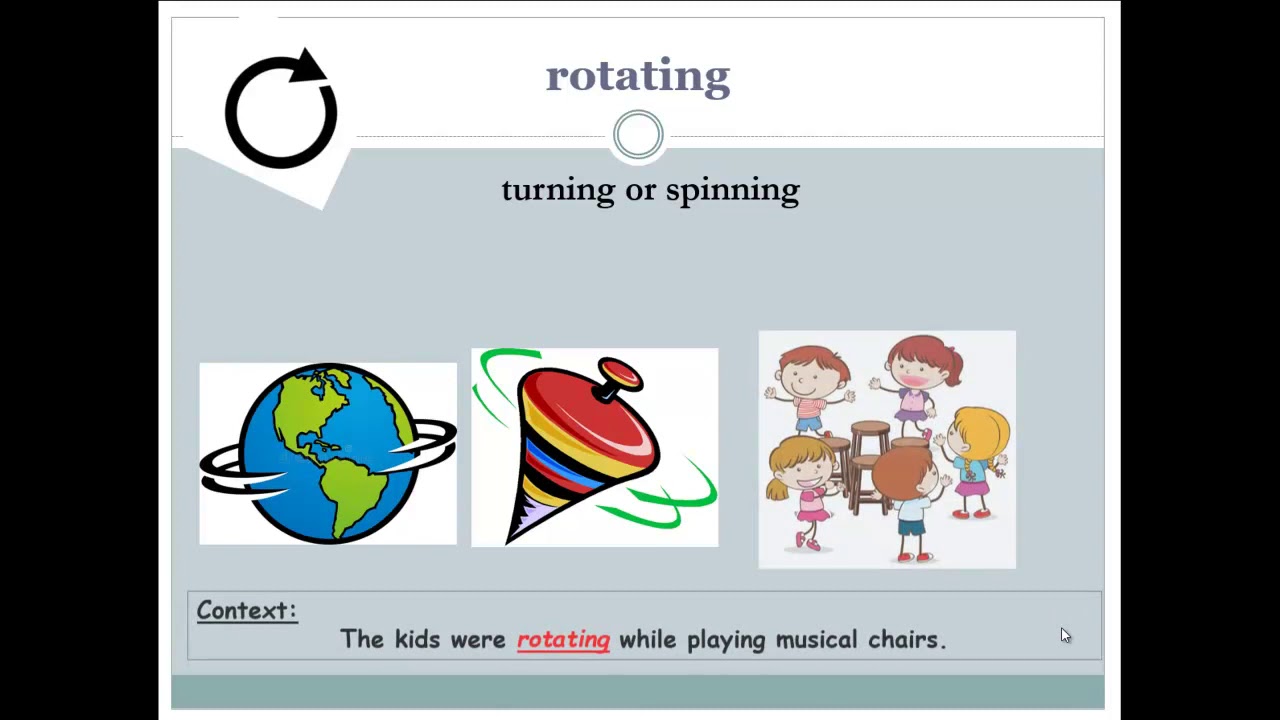 rotating

turning or spinning

Context:
The kids were rotating while playing musical chairs.